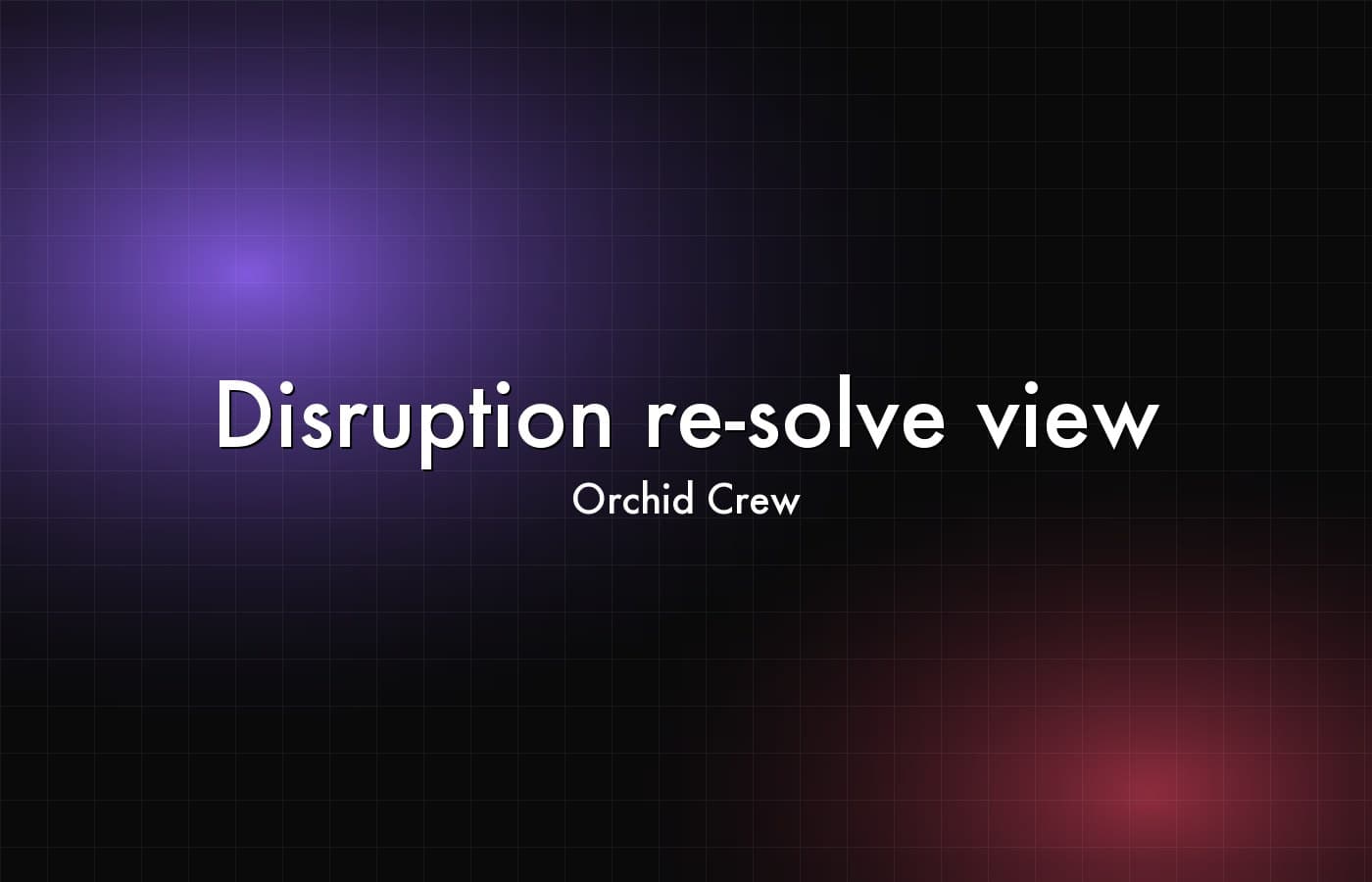 Disruption re-solve view

Orchid Crew